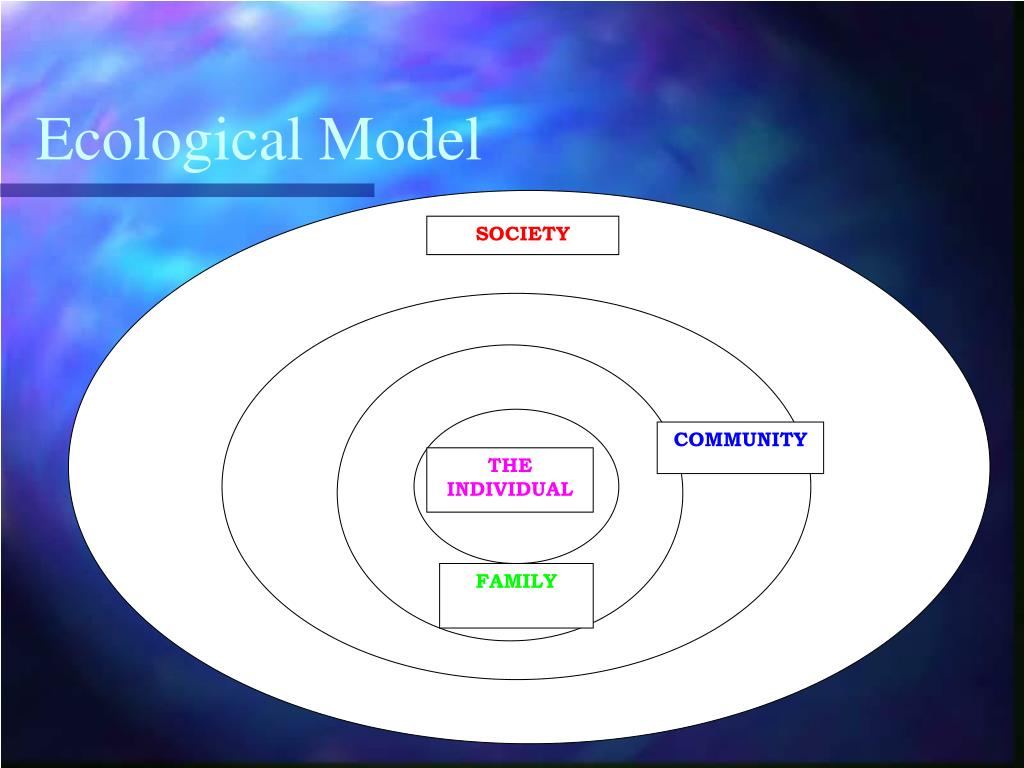 Ecological Model

SOCIETY

COMMUNITY

THE INDIVIDUAL

FAMILY